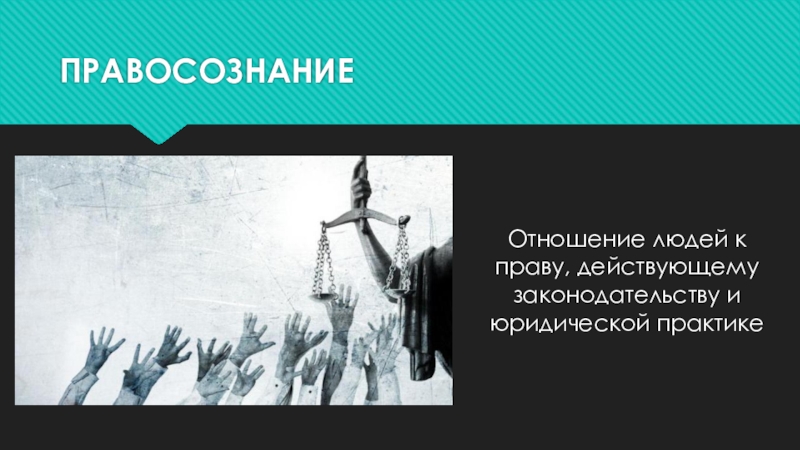 ПРАВОСОЗНАНИЕ

Отношение людей к праву, действующему законодательству и юридической практике